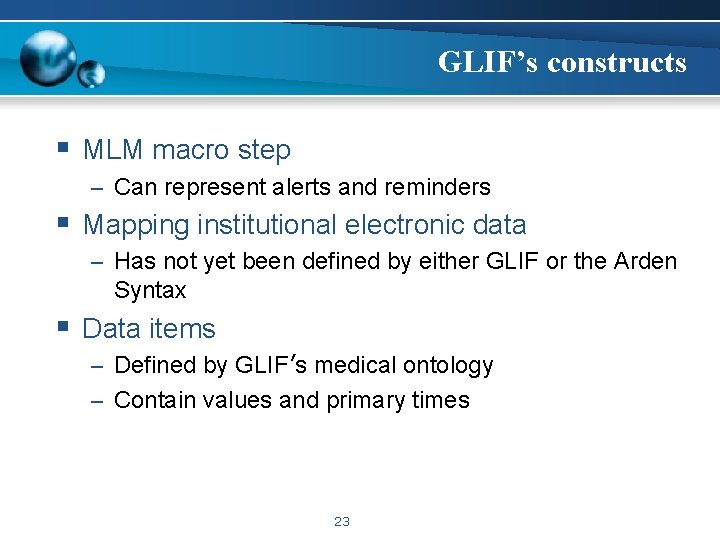 GLIF’s constructs

▪ MLM macro step
– Can represent alerts and reminders
▪ Mapping institutional electronic data
– Has not yet been defined by either GLIF or the Arden Syntax
▪ Data items
– Defined by GLIF’s medical ontology
– Contain values and primary times

23